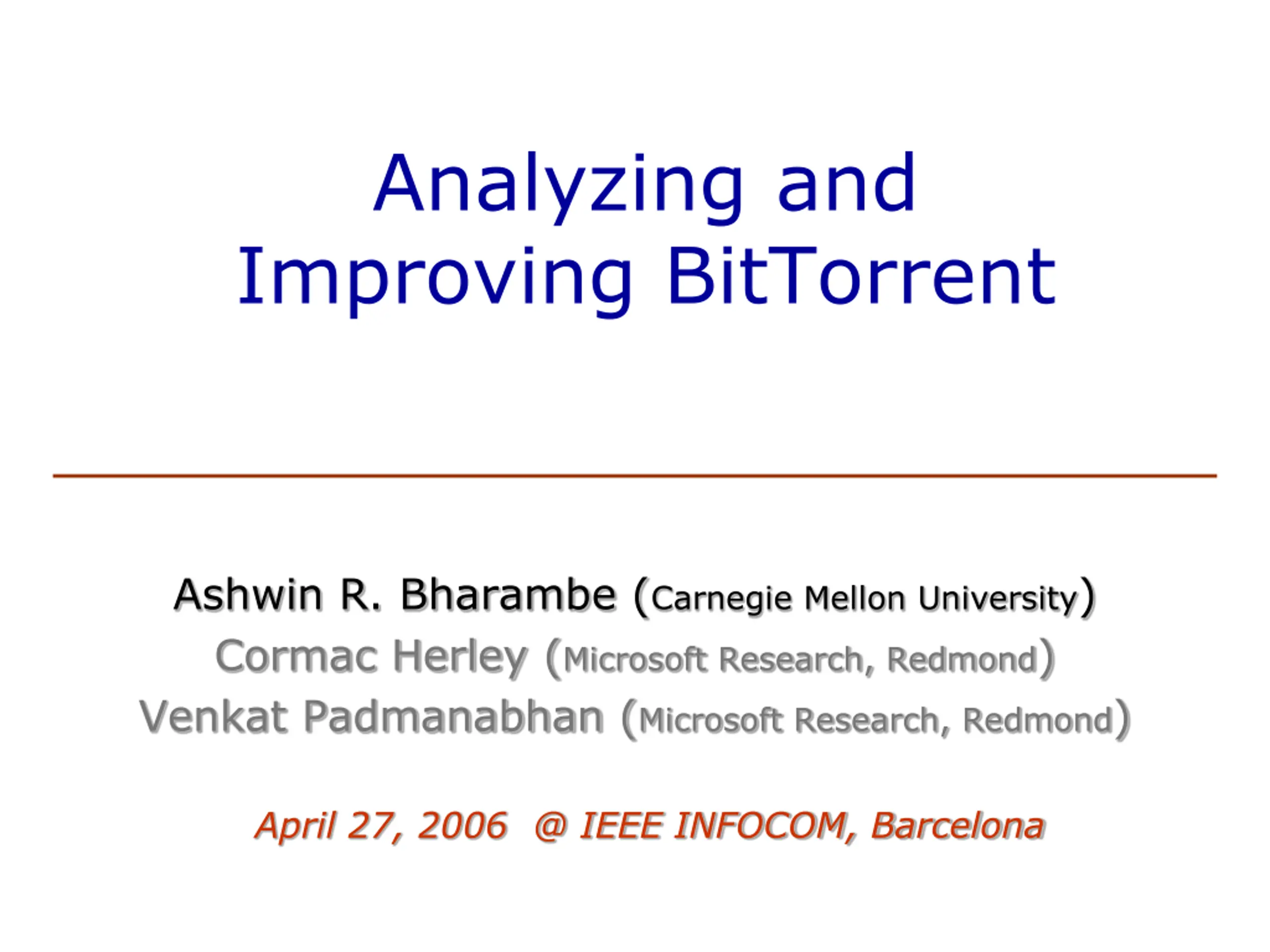 Analyzing and
Improving BitTorrent

Ashwin R. Bharambe (Carnegie Mellon University)
Cormac Herley (Microsoft Research, Redmond)
Venkat Padmanabhan (Microsoft Research, Redmond)

April 27, 2006 @ IEEE INFOCOM, Barcelona